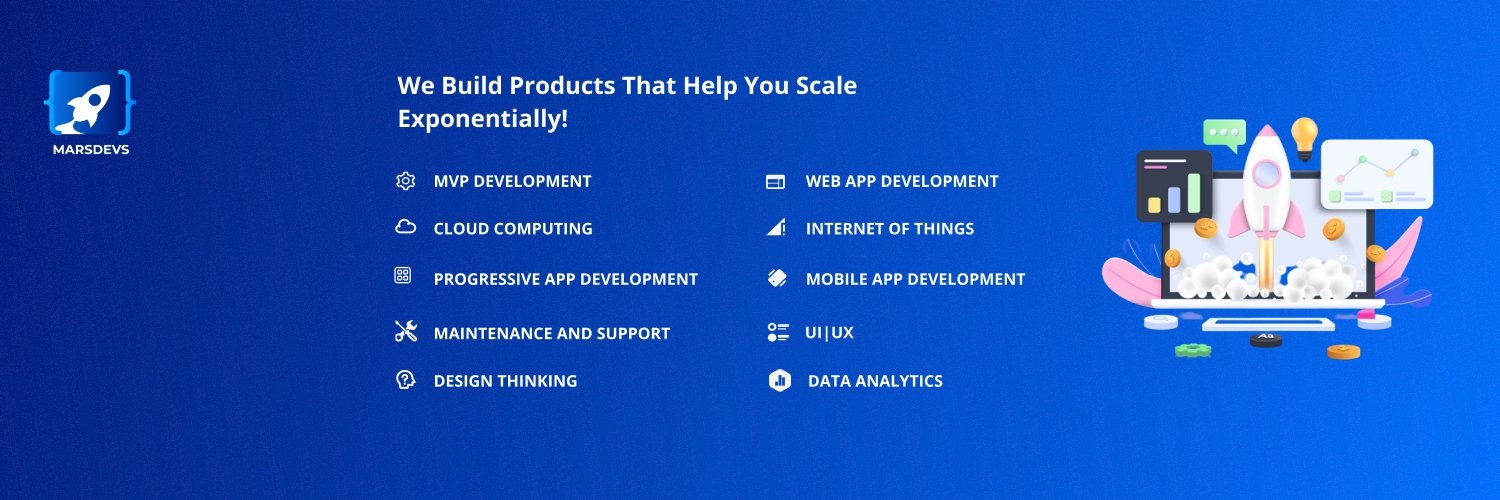 MARSDEVS

We Build Products That Help You Scale Exponentially!

MVP DEVELOPMENT
CLOUD COMPUTING
PROGRESSIVE APP DEVELOPMENT
MAINTENANCE AND SUPPORT
DESIGN THINKING

WEB APP DEVELOPMENT
INTERNET OF THINGS
MOBILE APP DEVELOPMENT
UI|UX
DATA ANALYTICS

Aa